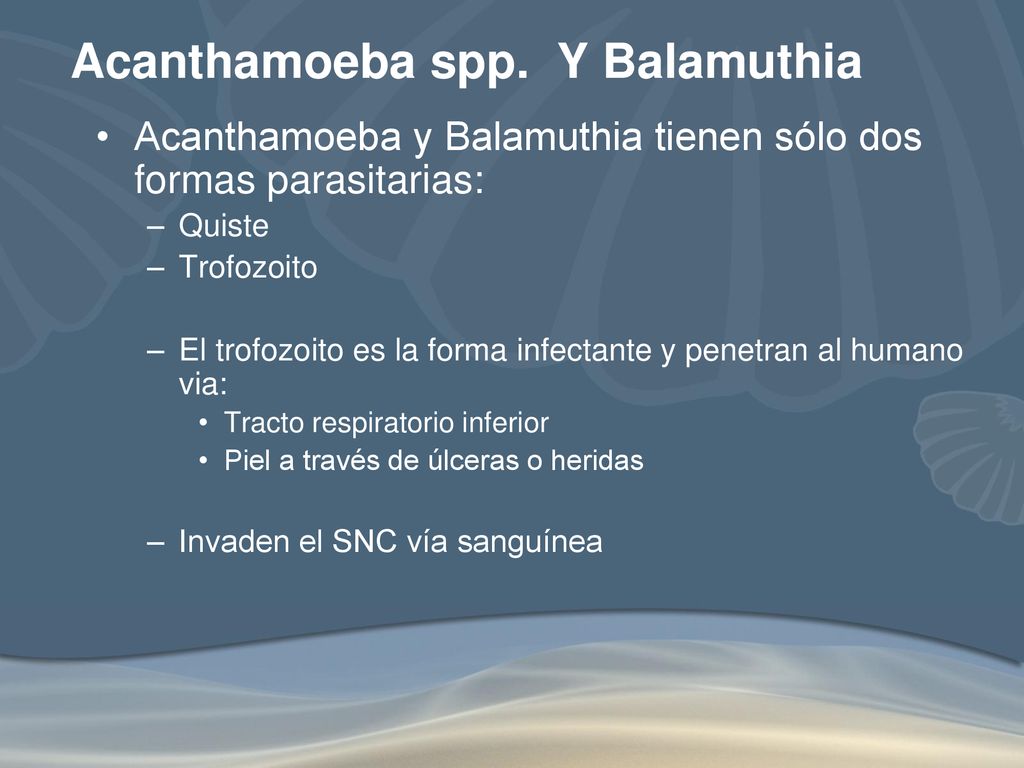 Acanthamoeba spp. Y Balamuthia

• Acanthamoeba y Balamuthia tienen sólo dos formas parasitarias:
– Quiste
– Trofozoito

– El trofozoito es la forma infectante y penetran al humano via:
• Tracto respiratorio inferior
• Piel a través de úlceras o heridas

– Invaden el SNC vía sanguínea